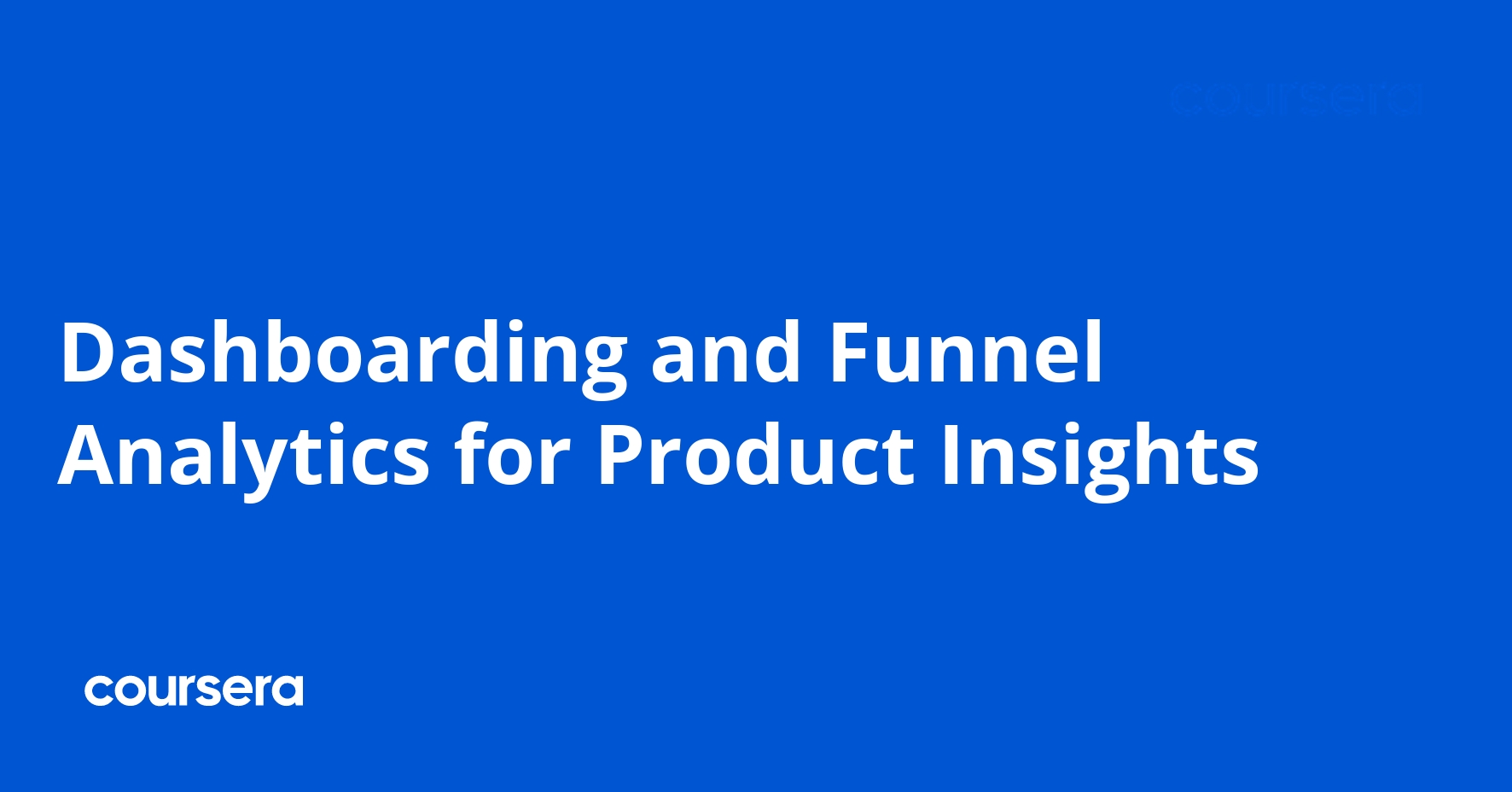 coursera

Dashboarding and Funnel Analytics for Product Insights

coursera